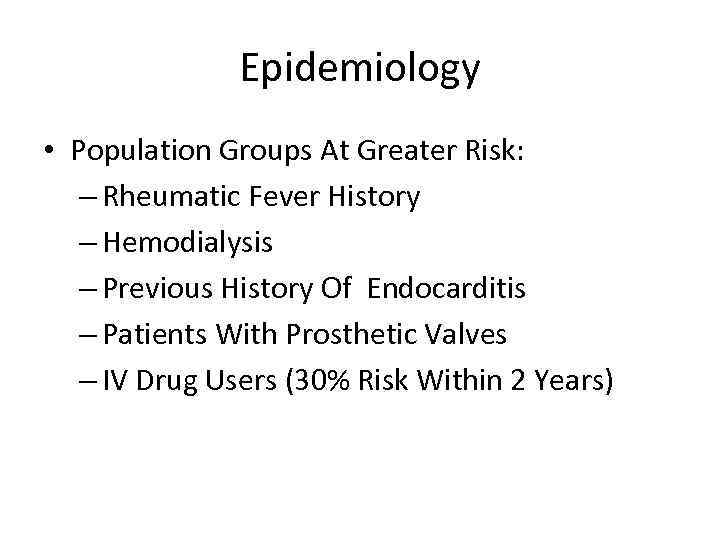 Epidemiology

• Population Groups At Greater Risk:
– Rheumatic Fever History
– Hemodialysis
– Previous History Of Endocarditis
– Patients With Prosthetic Valves
– IV Drug Users (30% Risk Within 2 Years)